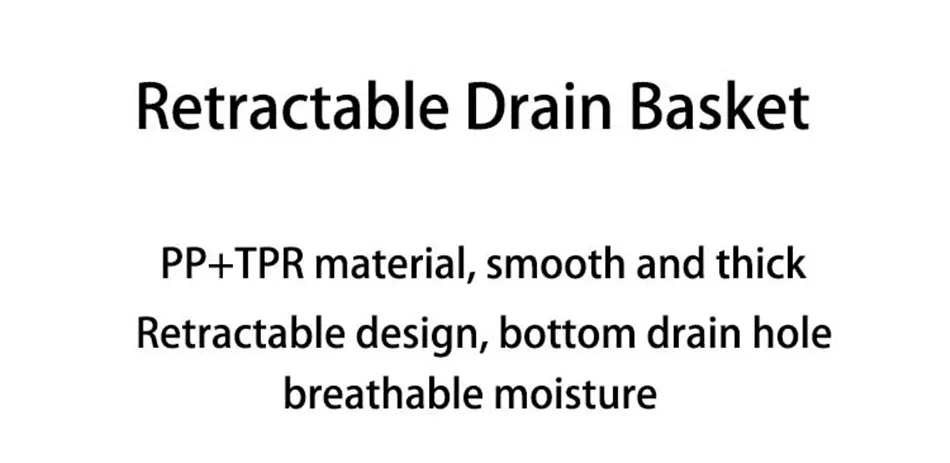 Retractable Drain Basket

PP+TPR material, smooth and thick
Retractable design, bottom drain hole
breathable moisture